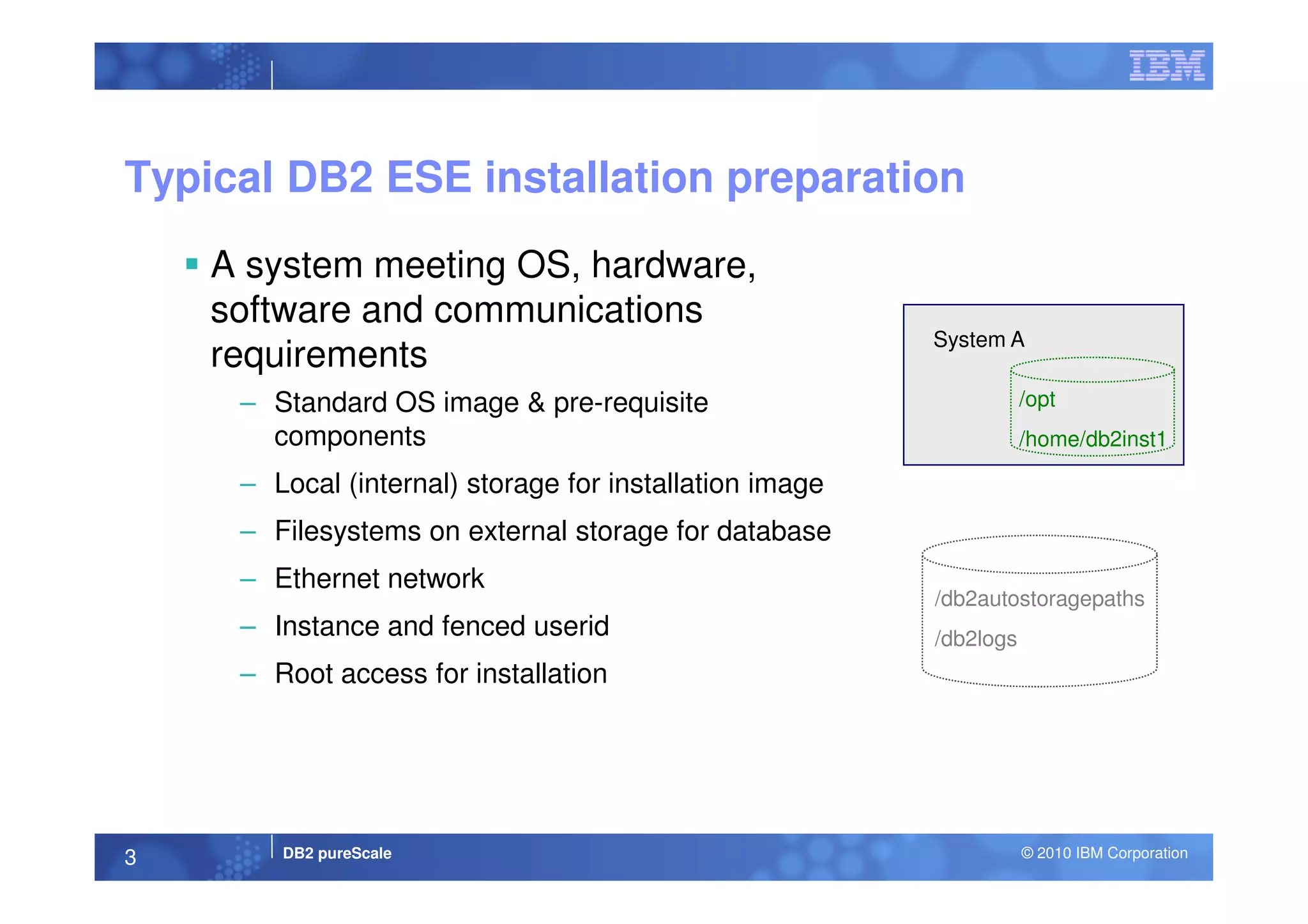 IBM

Typical DB2 ESE installation preparation

▪ A system meeting OS, hardware, software and communications requirements

– Standard OS image & pre-requisite components

– Local (internal) storage for installation image

– Filesystems on external storage for database

– Ethernet network

– Instance and fenced userid

– Root access for installation

System A

/opt

/home/db2inst1

/db2autostoragepaths

/db2logs

3

DB2 pureScale

© 2010 IBM Corporation